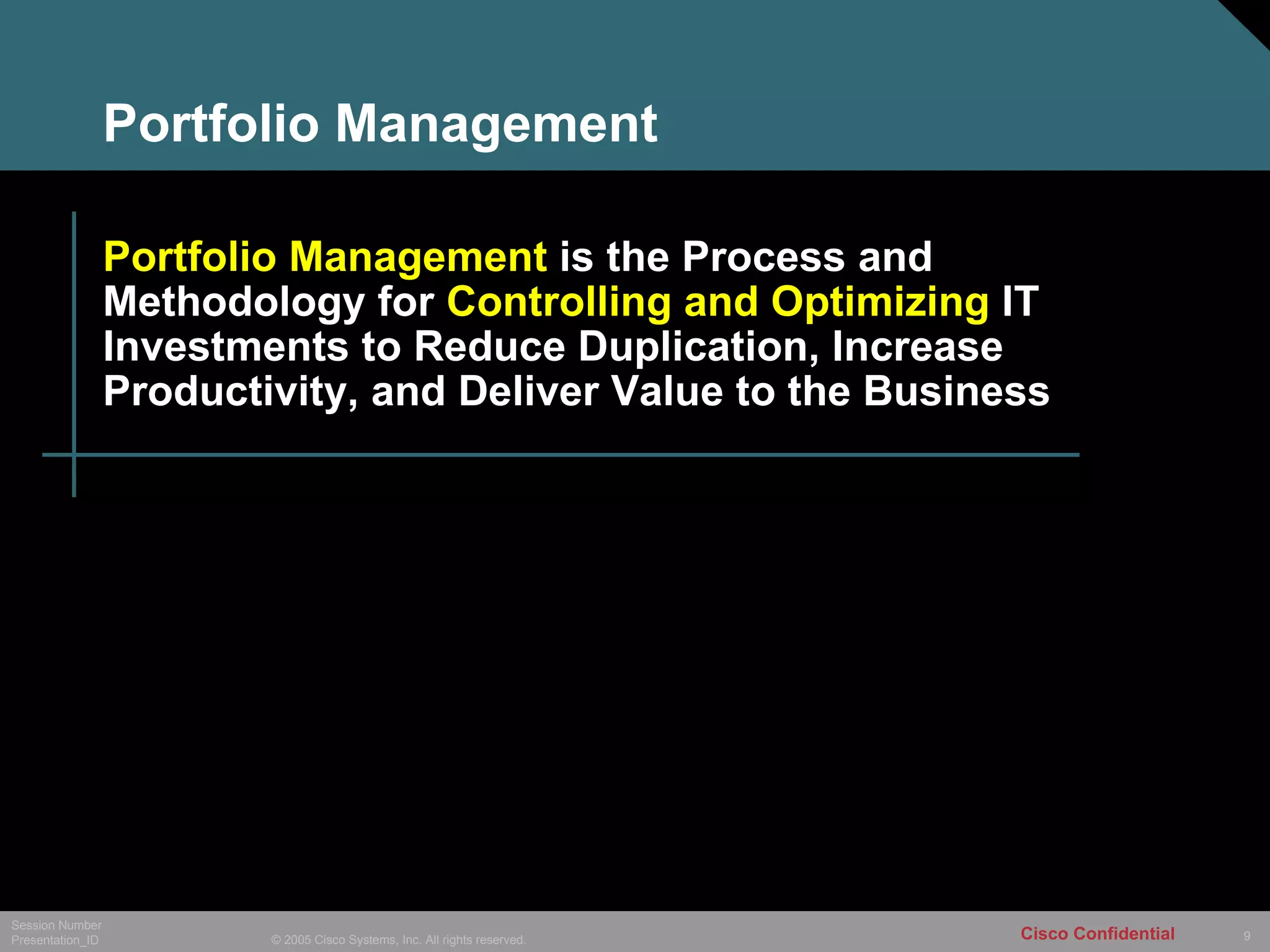 Portfolio Management

Portfolio Management is the Process and Methodology for Controlling and Optimizing IT Investments to Reduce Duplication, Increase Productivity, and Deliver Value to the Business

Session Number
Presentation_ID
© 2005 Cisco Systems, Inc. All rights reserved.
Cisco Confidential
9